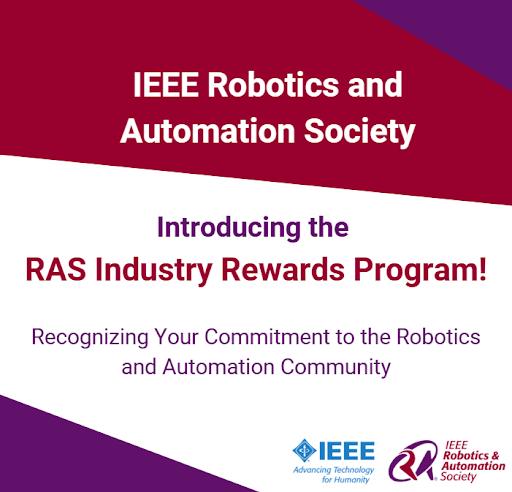 IEEE Robotics and Automation Society

Introducing the
RAS Industry Rewards Program!

Recognizing Your Commitment to the Robotics and Automation Community

IEEE
Advancing Technology for Humanity

IEEE
Robotics &
Automation
Society